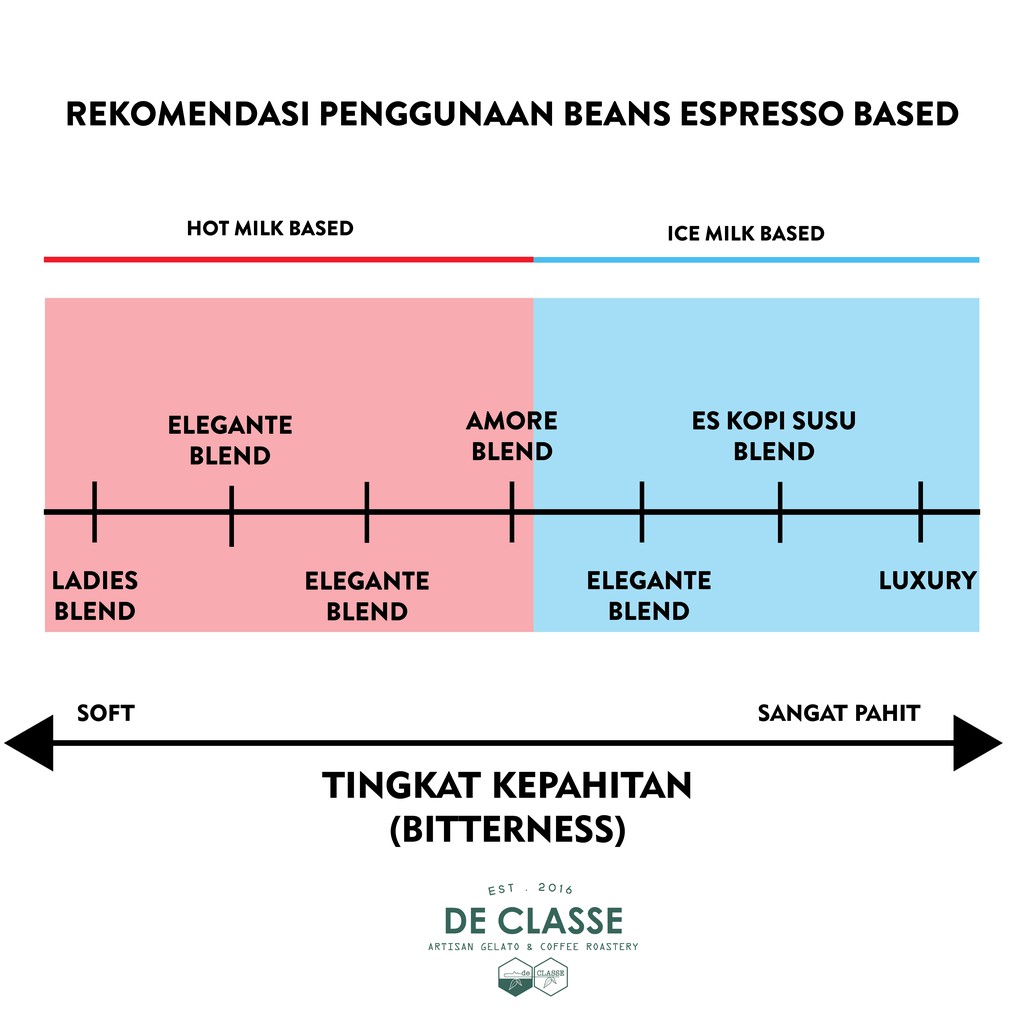 REKOMENDASI PENGGUNAAN BEANS ESPRESSO BASED

HOT MILK BASED

ICE MILK BASED

ELEGANTE BLEND

AMORE BLEND

ES KOPI SUSU BLEND

LADIES BLEND

ELEGANTE BLEND

ELEGANTE BLEND

LUXURY

SOFT

SANGAT PAHIT

TINGKAT KEPAHITAN (BITTERNESS)

EST . 2016
DE CLASSE
ARTISAN GELATO & COFFEE ROASTERY
de CLASSE